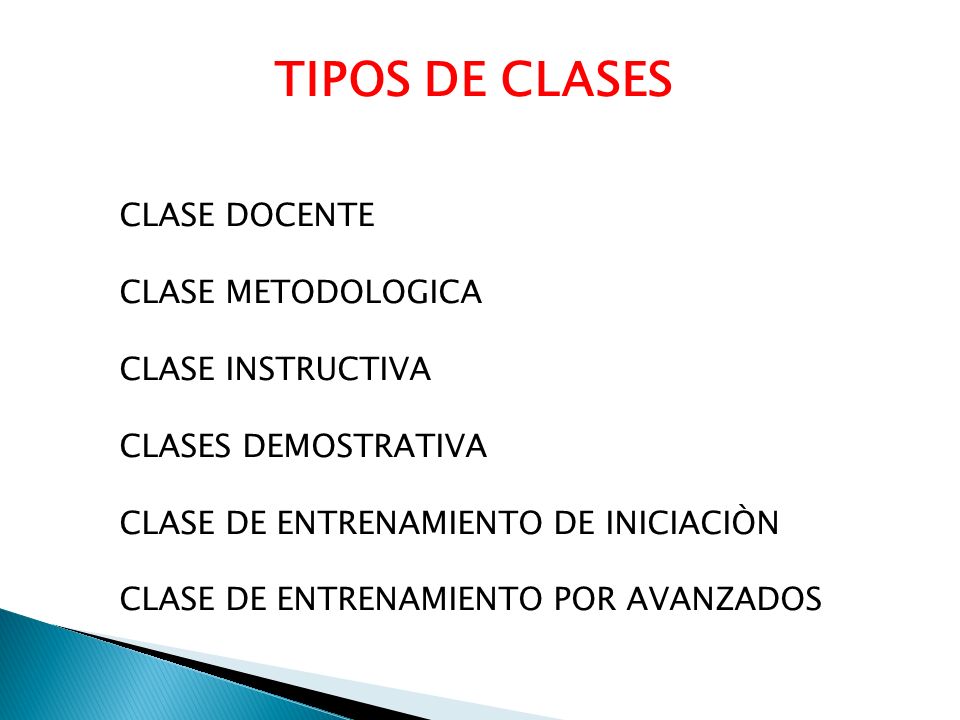 TIPOS DE CLASES

CLASE DOCENTE

CLASE METODOLOGICA

CLASE INSTRUCTIVA

CLASES DEMOSTRATIVA

CLASE DE ENTRENAMIENTO DE INICIACIÒN

CLASE DE ENTRENAMIENTO POR AVANZADOS